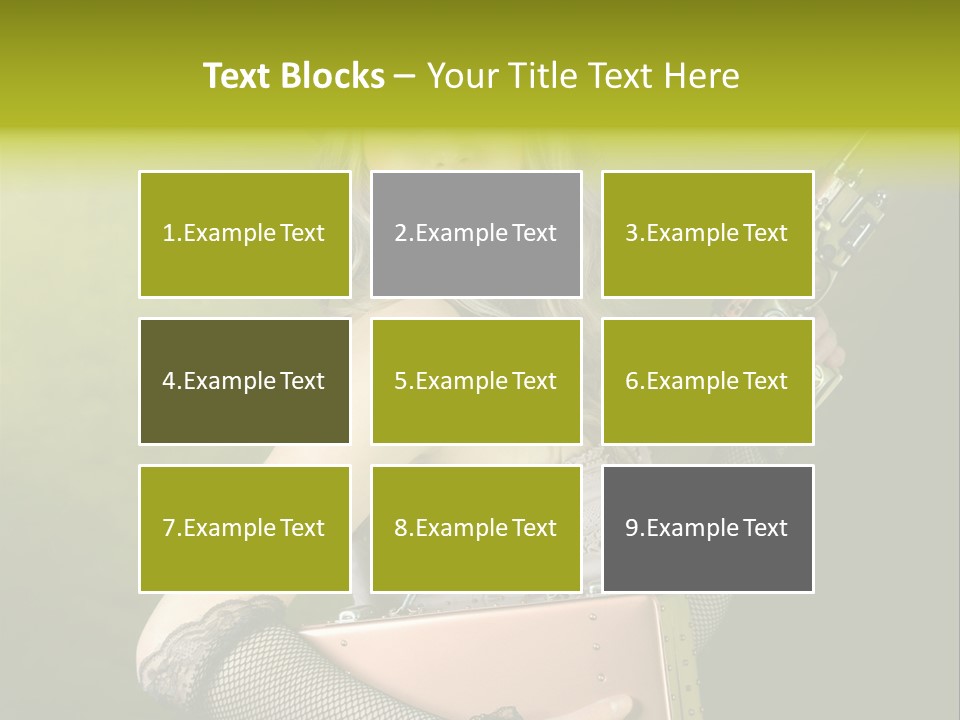 Text Blocks – Your Title Text Here

1.Example Text

2.Example Text

3.Example Text

4.Example Text

5.Example Text

6.Example Text

7.Example Text

8.Example Text

9.Example Text